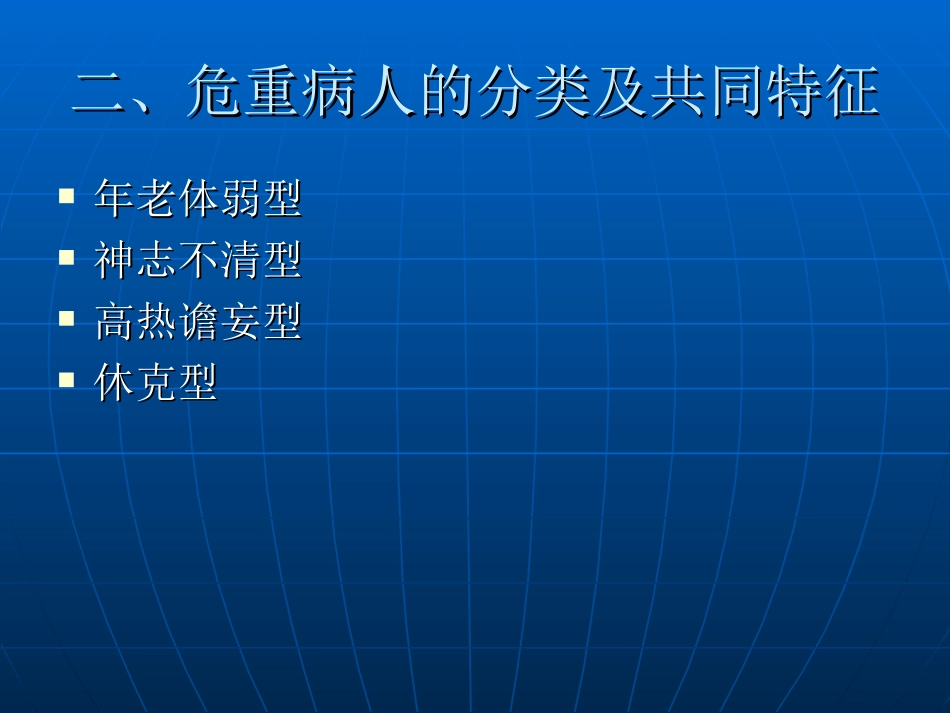 二、危重病人的分类及共同特征

- 年老体弱型
- 神志不清型
- 高热谵妄型
- 休克型